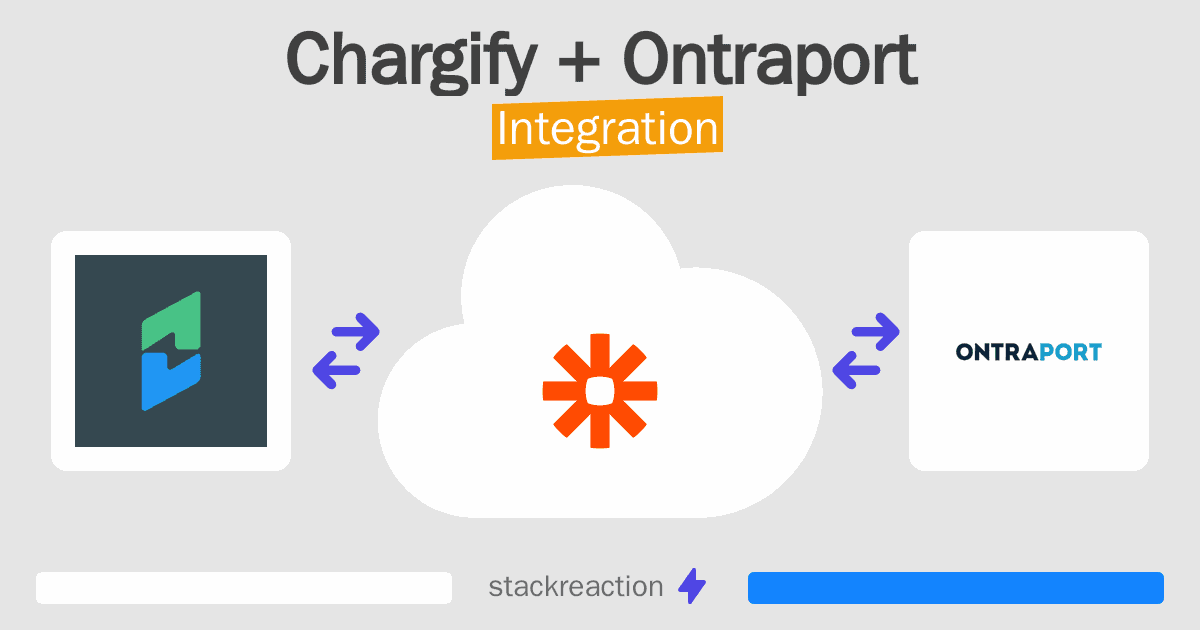 Chargify + Ontraport
Integration

ONTRAPORT

stackreaction